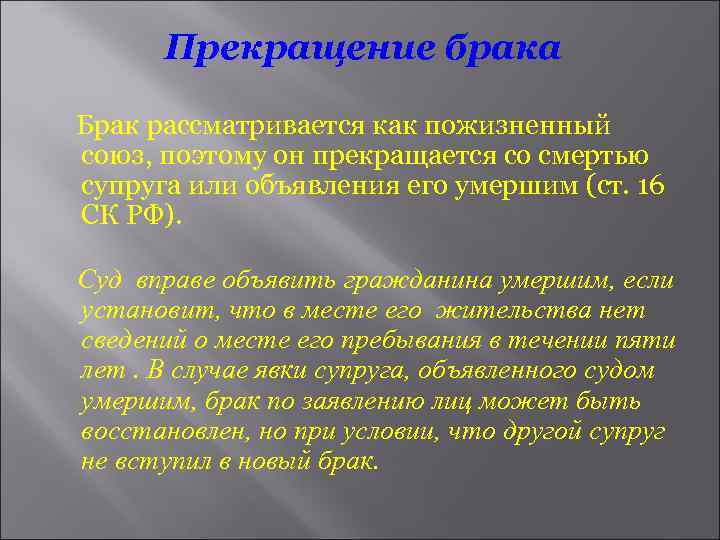 Прекращение брака

Брак рассматривается как пожизненный союз, поэтому он прекращается со смертью супруга или объявления его умершим (ст. 16 СК РФ).

Суд вправе объявить гражданина умершим, если установит, что в месте его жительства нет сведений о месте его пребывания в течении пяти лет . В случае явки супруга, объявленного судом умершим, брак по заявлению лиц может быть восстановлен, но при условии, что другой супруг не вступил в новый брак.